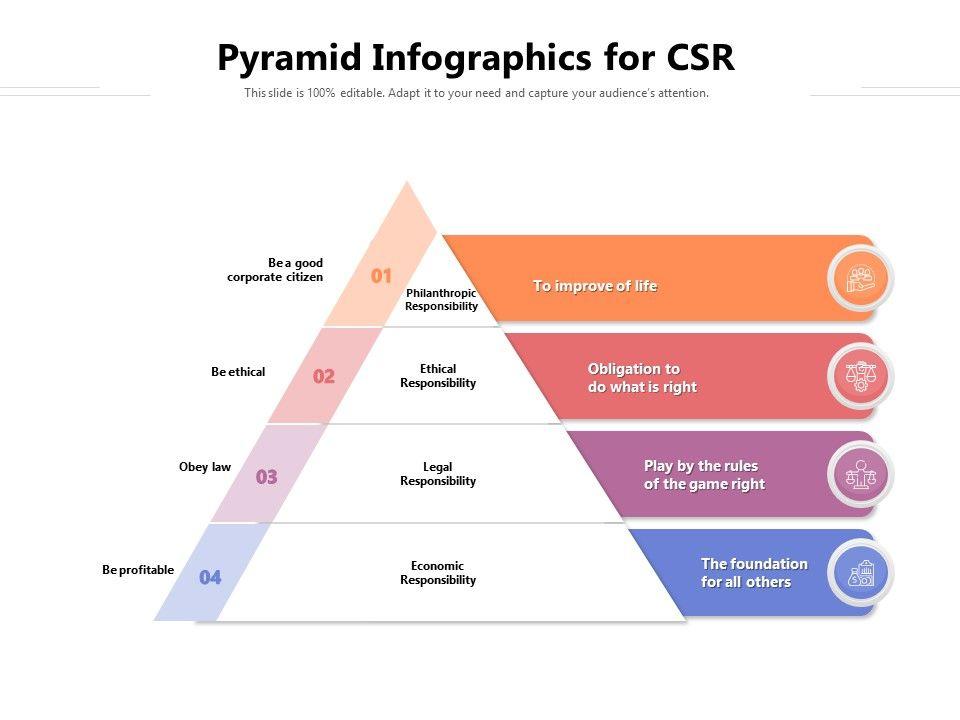 Pyramid Infographics for CSR

This slide is 100% editable. Adapt it to your need and capture your audience's attention.

Be a good corporate citizen

01

Philanthropic Responsibility

To improve of life

Be ethical

02

Ethical Responsibility

Obligation to do what is right

Obey law

03

Legal Responsibility

Play by the rules of the game right

Be profitable

04

Economic Responsibility

The foundation for all others